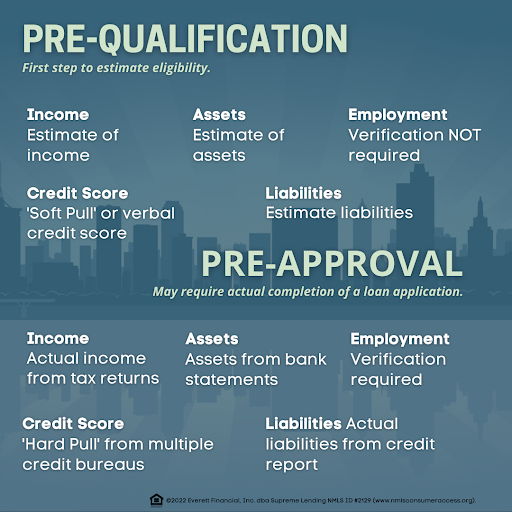 PRE-QUALIFICATION
First step to estimate eligibility.

Income
Estimate of income

Assets
Estimate of assets

Employment
Verification NOT required

Credit Score
'Soft Pull' or verbal credit score

Liabilities
Estimate liabilities

PRE-APPROVAL
May require actual completion of a loan application.

Income
Actual income from tax returns

Assets
Assets from bank statements

Employment
Verification required

Credit Score
'Hard Pull' from multiple credit bureaus

Liabilities Actual liabilities from credit report

©2022 Everett Financial, Inc. dba Supreme Lending NMLS ID #2129 (www.nmlsconsumeraccess.org).